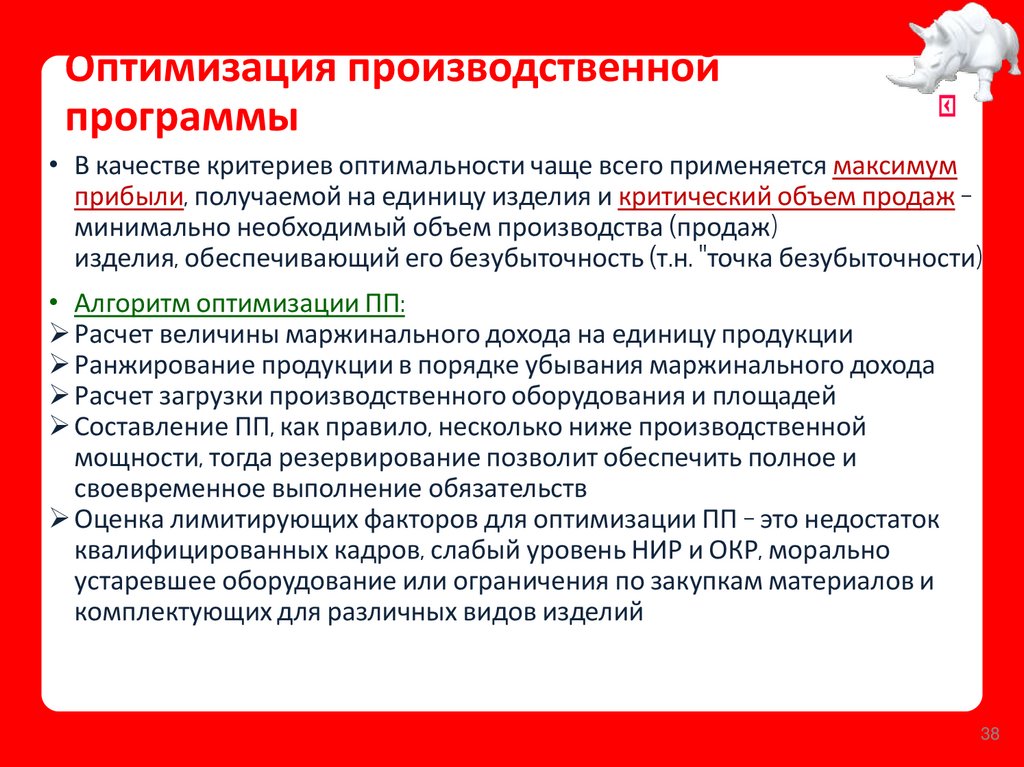 Оптимизация производственной программы

• В качестве критериев оптимальности чаще всего применяется максимум прибыли, получаемой на единицу изделия и критический объем продаж – минимально необходимый объем производства (продаж) изделия, обеспечивающий его безубыточность (т.н. "точка безубыточности)

• Алгоритм оптимизации ПП:
➢ Расчет величины маржинального дохода на единицу продукции
➢ Ранжирование продукции в порядке убывания маржинального дохода
➢ Расчет загрузки производственного оборудования и площадей
➢ Составление ПП, как правило, несколько ниже производственной мощности, тогда резервирование позволит обеспечить полное и своевременное выполнение обязательств
➢ Оценка лимитирующих факторов для оптимизации ПП – это недостаток квалифицированных кадров, слабый уровень НИР и ОКР, морально устаревшее оборудование или ограничения по закупкам материалов и комплектующих для различных видов изделий

38